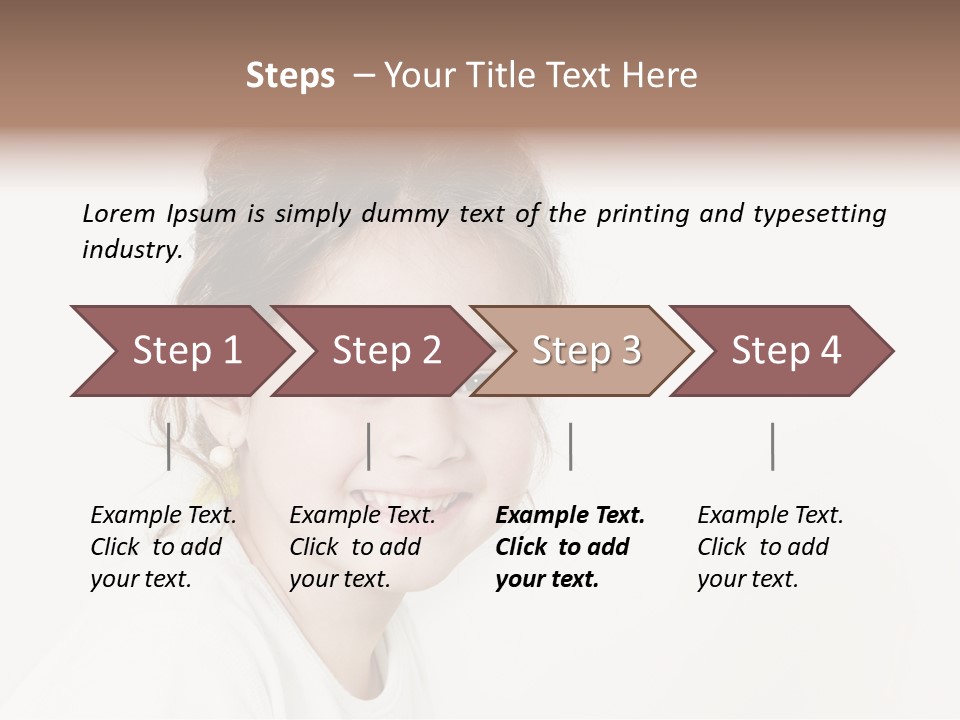 Steps – Your Title Text Here

Lorem Ipsum is simply dummy text of the printing and typesetting industry.

Step 1

Step 2

Step 3

Step 4

Example Text. Click to add your text.

Example Text. Click to add your text.

Example Text. Click to add your text.

Example Text. Click to add your text.